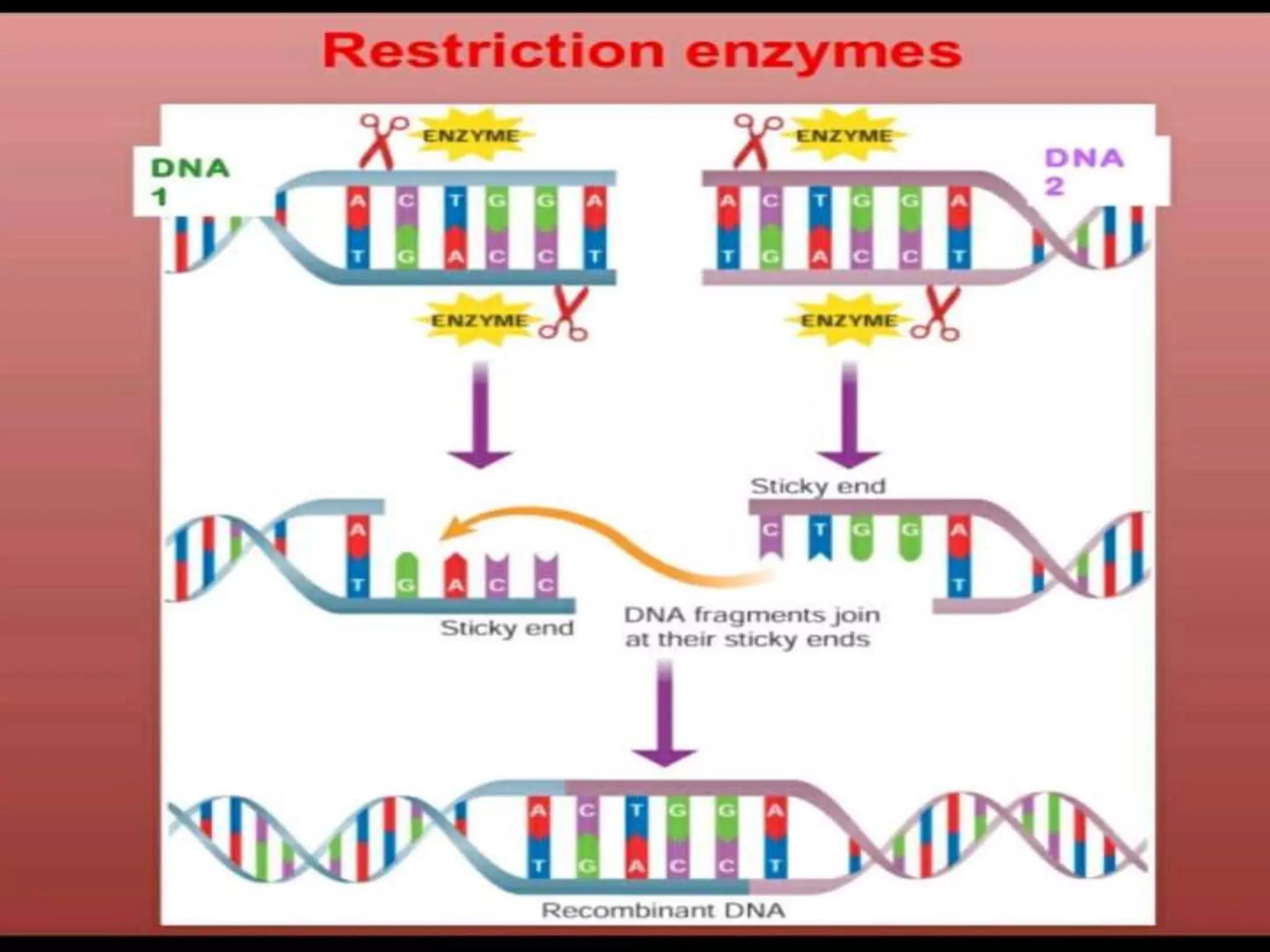 Restriction enzymes

DNA 1

ENZYME

A C T G G A
T G A C C T

ENZYME

ENZYME

DNA 2

A C T G G A
T G A C C T

ENZYME

A
T G A C C

Sticky end

Sticky end

C T G G A
T

DNA fragments join at their sticky ends

A C T G G A
T G A C C T

Recombinant DNA